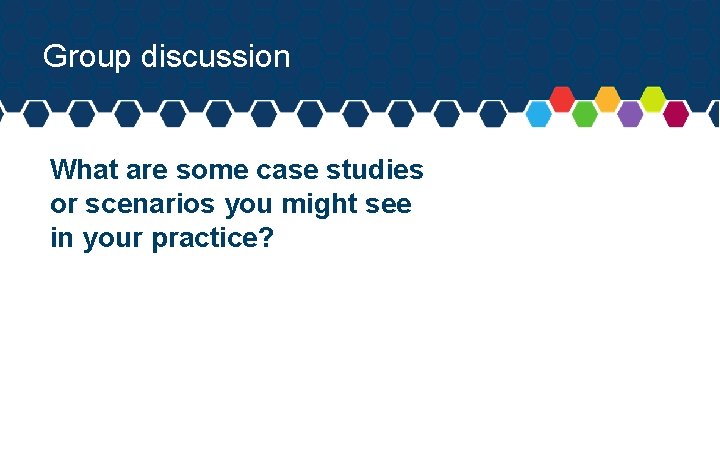 Group discussion

What are some case studies or scenarios you might see in your practice?